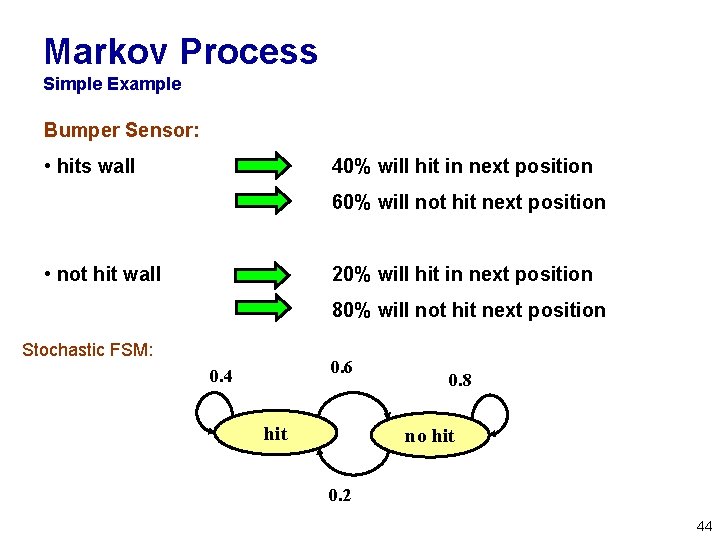 Markov Process
Simple Example

Bumper Sensor:

• hits wall

40% will hit in next position

60% will not hit next position

• not hit wall

20% will hit in next position

80% will not hit next position

Stochastic FSM:

0.4

0.6

0.8

hit

no hit

0.2

44